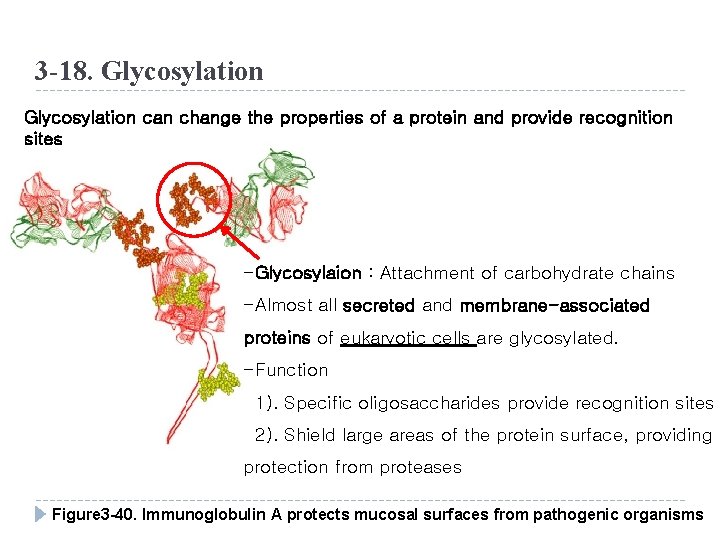 3-18. Glycosylation

Glycosylation can change the properties of a protein and provide recognition sites

-Glycosylaion : Attachment of carbohydrate chains

-Almost all secreted and membrane-associated proteins of eukaryotic cells are glycosylated.

-Function

1). Specific oligosaccharides provide recognition sites

2). Shield large areas of the protein surface, providing protection from proteases

Figure3-40. Immunoglobulin A protects mucosal surfaces from pathogenic organisms